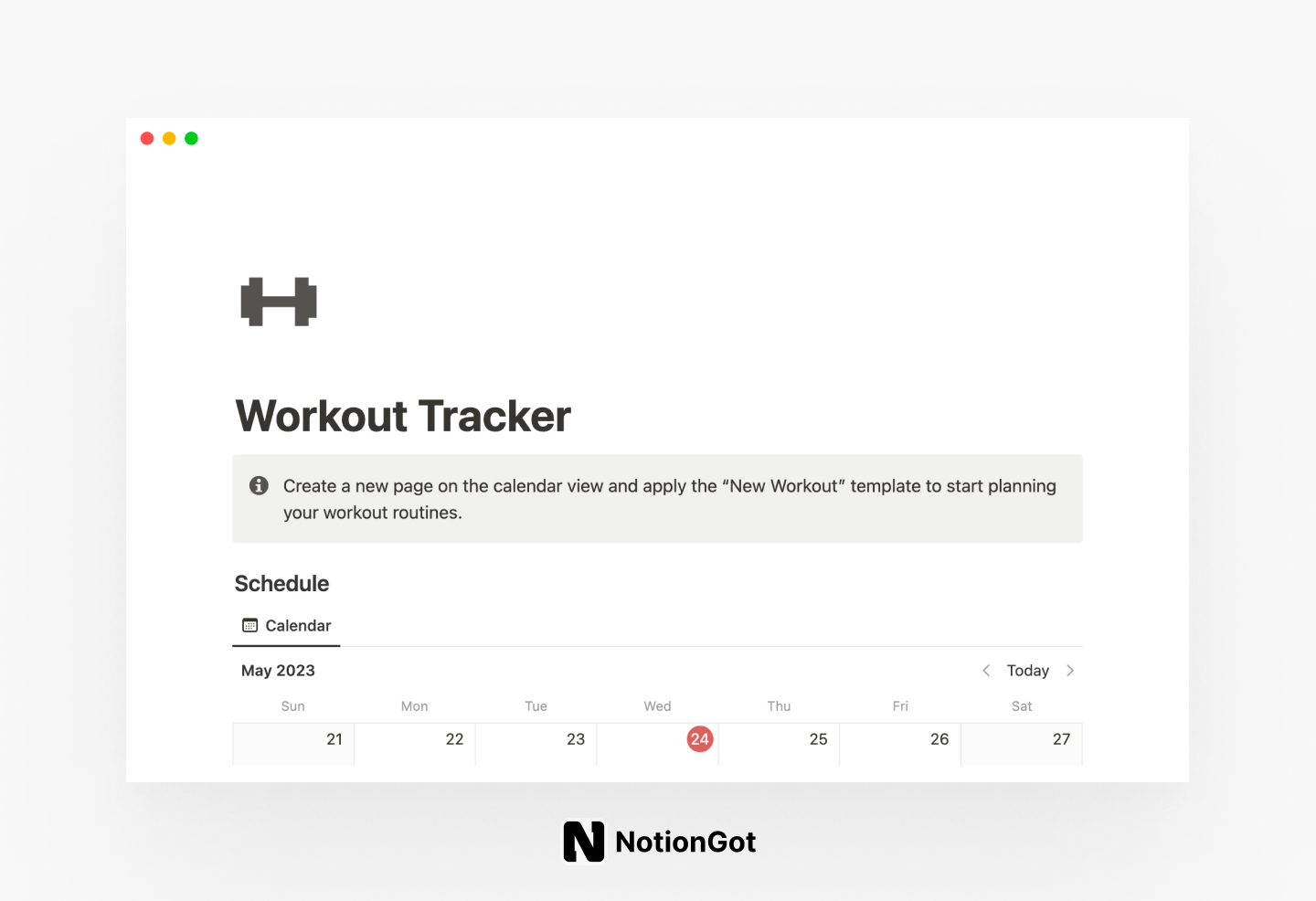 Workout Tracker

Create a new page on the calendar view and apply the “New Workout” template to start planning your workout routines.

Schedule

Calendar

May 2023

Today

| Sun | Mon | Tue | Wed | Thu | Fri | Sat |
|---|---|---|---|---|---|---|
| 21 | 22 | 23 | 24 | 25 | 26 | 27 |

NotionGot